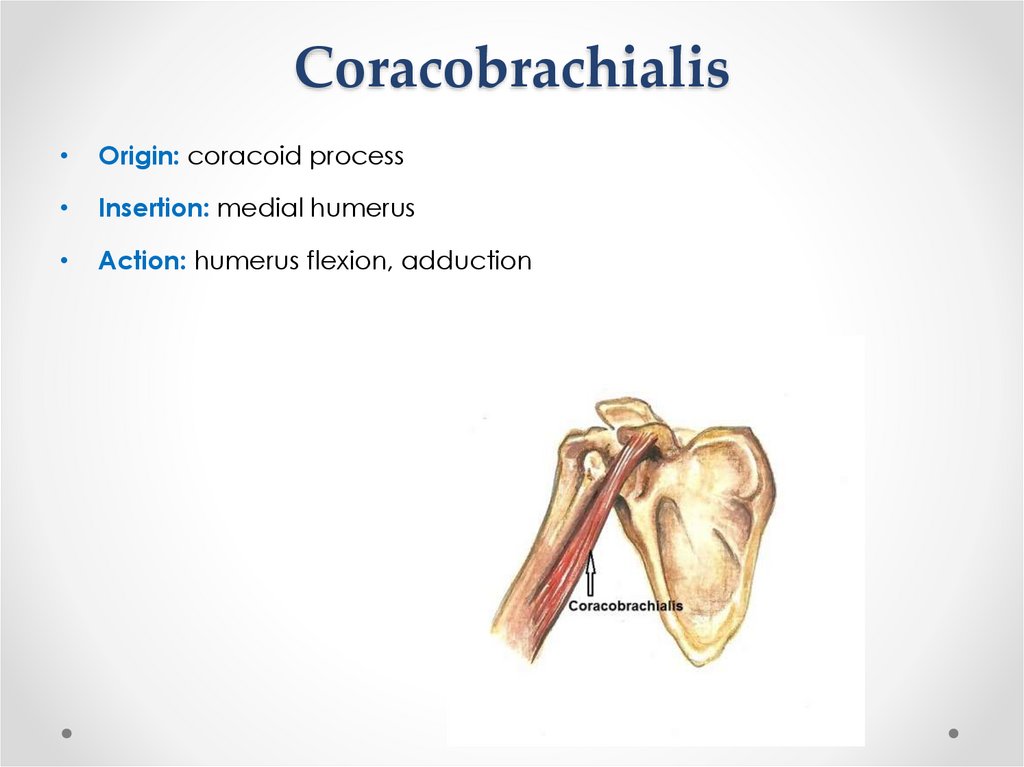 Coracobrachialis

• Origin: coracoid process
• Insertion: medial humerus
• Action: humerus flexion, adduction

Coracobrachialis